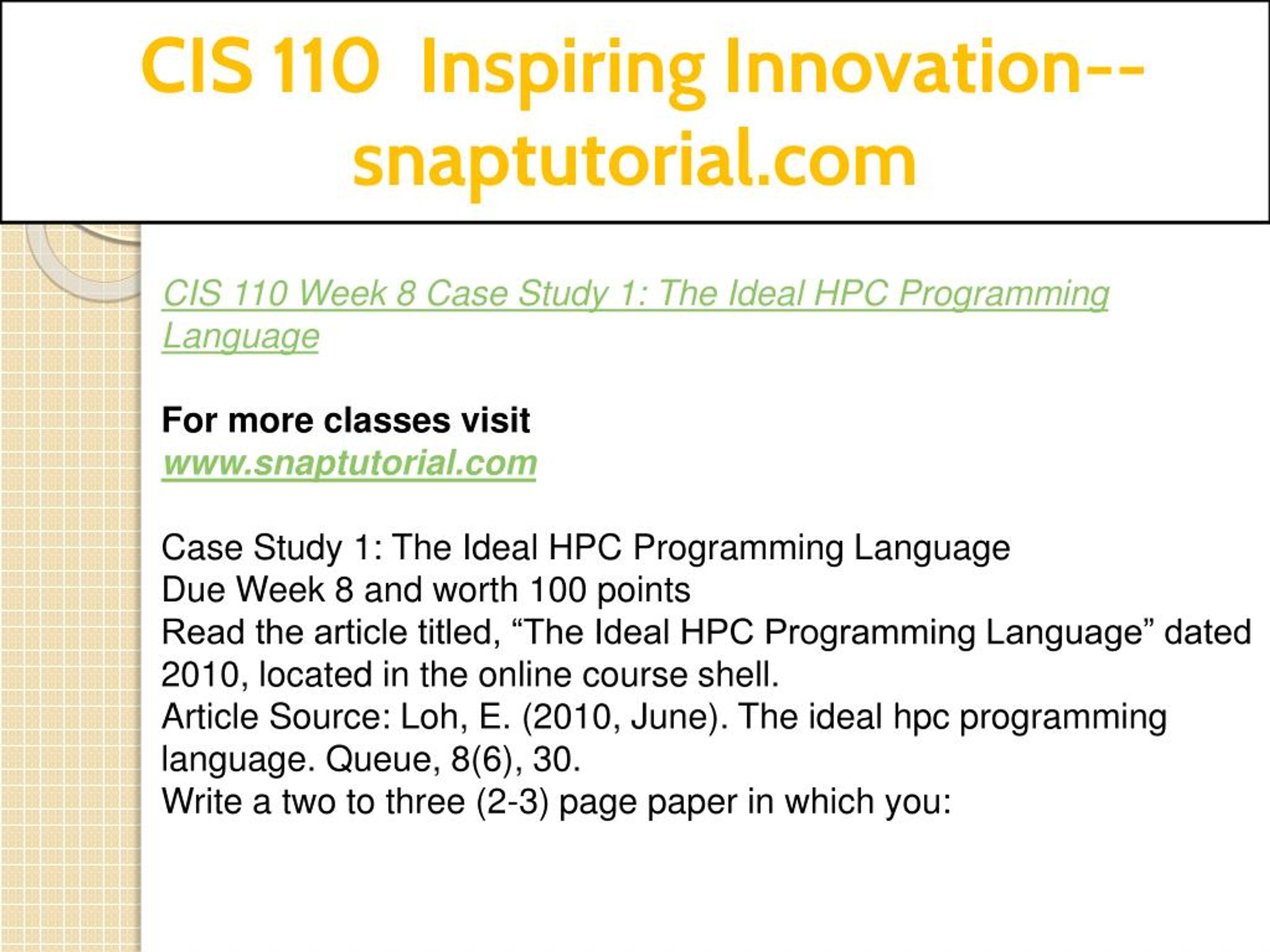 CIS 110 Inspiring Innovation--snaptutorial.com

CIS 110 Week 8 Case Study 1: The Ideal HPC Programming Language

For more classes visit
www.snaptutorial.com

Case Study 1: The Ideal HPC Programming Language
Due Week 8 and worth 100 points
Read the article titled, “The Ideal HPC Programming Language” dated 2010, located in the online course shell.
Article Source: Loh, E. (2010, June). The ideal hpc programming language. Queue, 8(6), 30.
Write a two to three (2-3) page paper in which you: